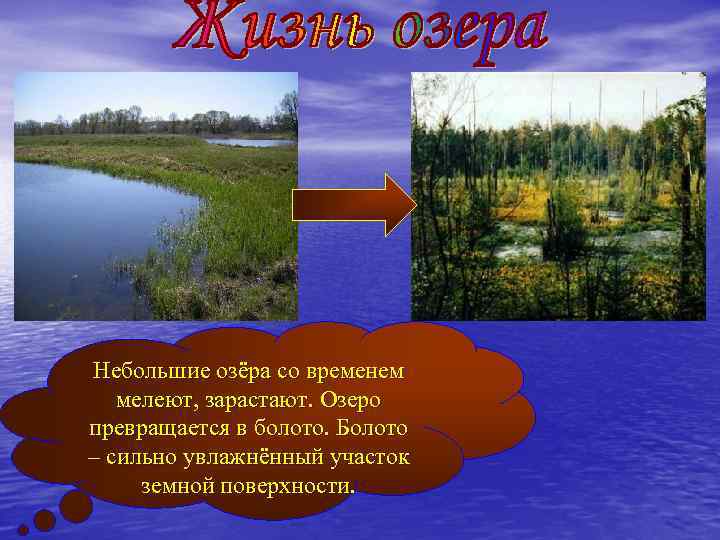 Жизнь озера

Небольшие озёра со временем мелеют, зарастают. Озеро превращается в болото. Болото – сильно увлажнённый участок земной поверхности.